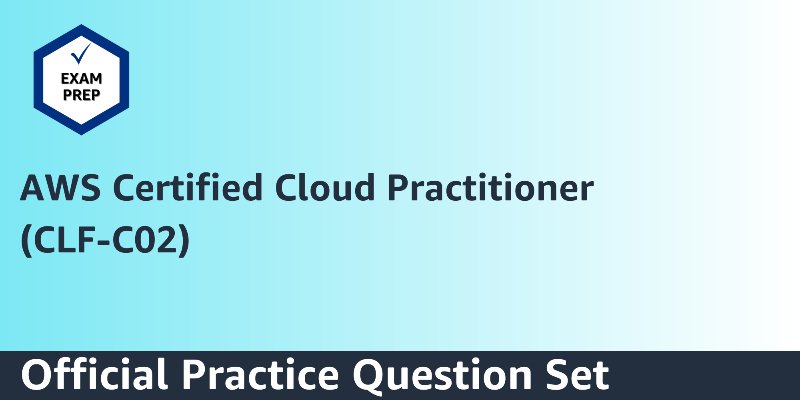 EXAM PREP

AWS Certified Cloud Practitioner (CLF-C02)

Official Practice Question Set